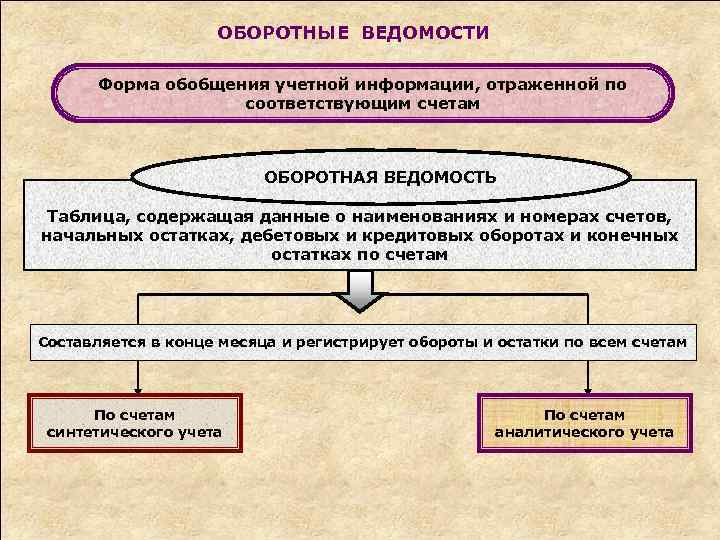 ОБОРОТНЫЕ ВЕДОМОСТИ

Форма обобщения учетной информации, отраженной по соответствующим счетам

ОБОРОТНАЯ ВЕДОМОСТЬ

Таблица, содержащая данные о наименованиях и номерах счетов, начальных остатках, дебетовых и кредитовых оборотах и конечных остатках по счетам

Составляется в конце месяца и регистрирует обороты и остатки по всем счетам

По счетам синтетического учета

По счетам аналитического учета